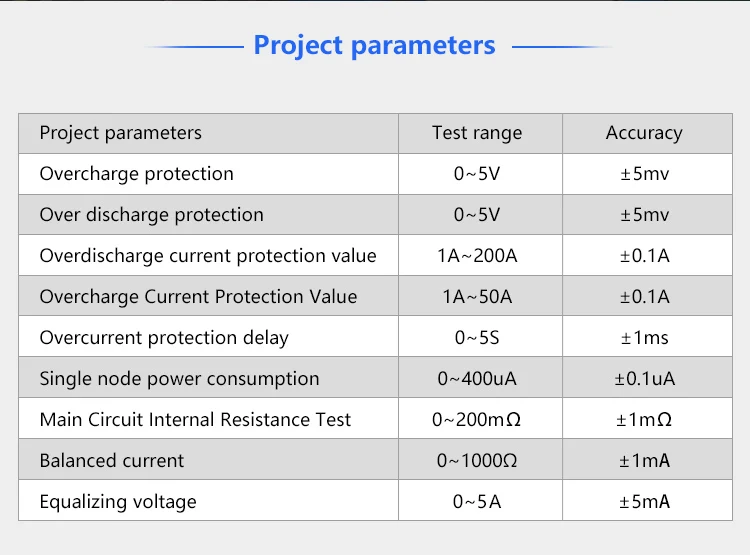 Project parameters

| Project parameters | Test range | Accuracy |
|---|---|---|
| Overcharge protection | 0~5V | ±5mv |
| Over discharge protection | 0~5V | ±5mv |
| Overdischarge current protection value | 1A~200A | ±0.1A |
| Overcharge Current Protection Value | 1A~50A | ±0.1A |
| Overcurrent protection delay | 0~5S | ±1ms |
| Single node power consumption | 0~400uA | ±0.1uA |
| Main Circuit Internal Resistance Test | 0~200mΩ | ±1mΩ |
| Balanced current | 0~1000Ω | ±1mA |
| Equalizing voltage | 0~5A | ±5mA |